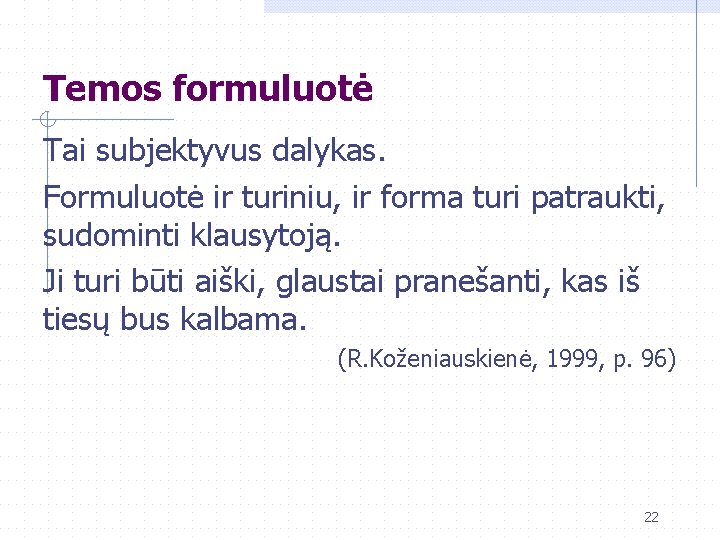 Temos formuluotė

Tai subjektyvus dalykas.

Formuluotė ir turiniu, ir forma turi patraukti, sudominti klausytoją.

Ji turi būti aiški, glaustai pranešanti, kas iš tiesų bus kalbama.

(R.Koženiauskienė, 1999, p. 96)

22